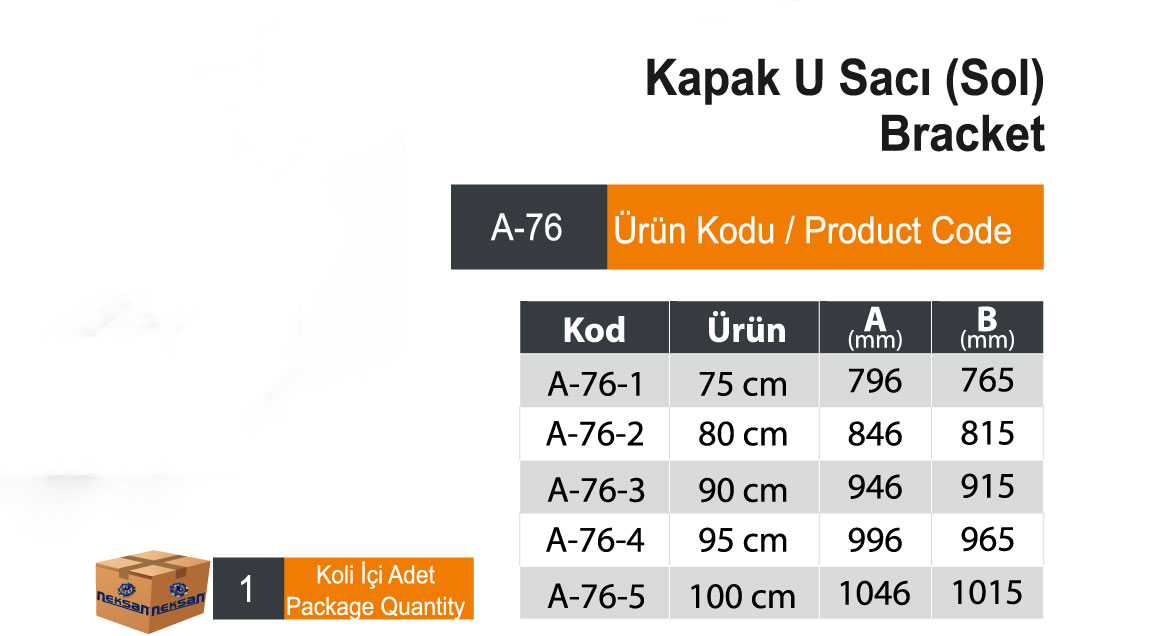 Kapak U Sacı (Sol)
Bracket

A-76 Ürün Kodu / Product Code

| Kod | Ürün | A (mm) | B (mm) |
|---|---|---|---|
| A-76-1 | 75 cm | 796 | 765 |
| A-76-2 | 80 cm | 846 | 815 |
| A-76-3 | 90 cm | 946 | 915 |
| A-76-4 | 95 cm | 996 | 965 |
| A-76-5 | 100 cm | 1046 | 1015 |

neksan neksan

1 Koli İçi Adet
Package Quantity